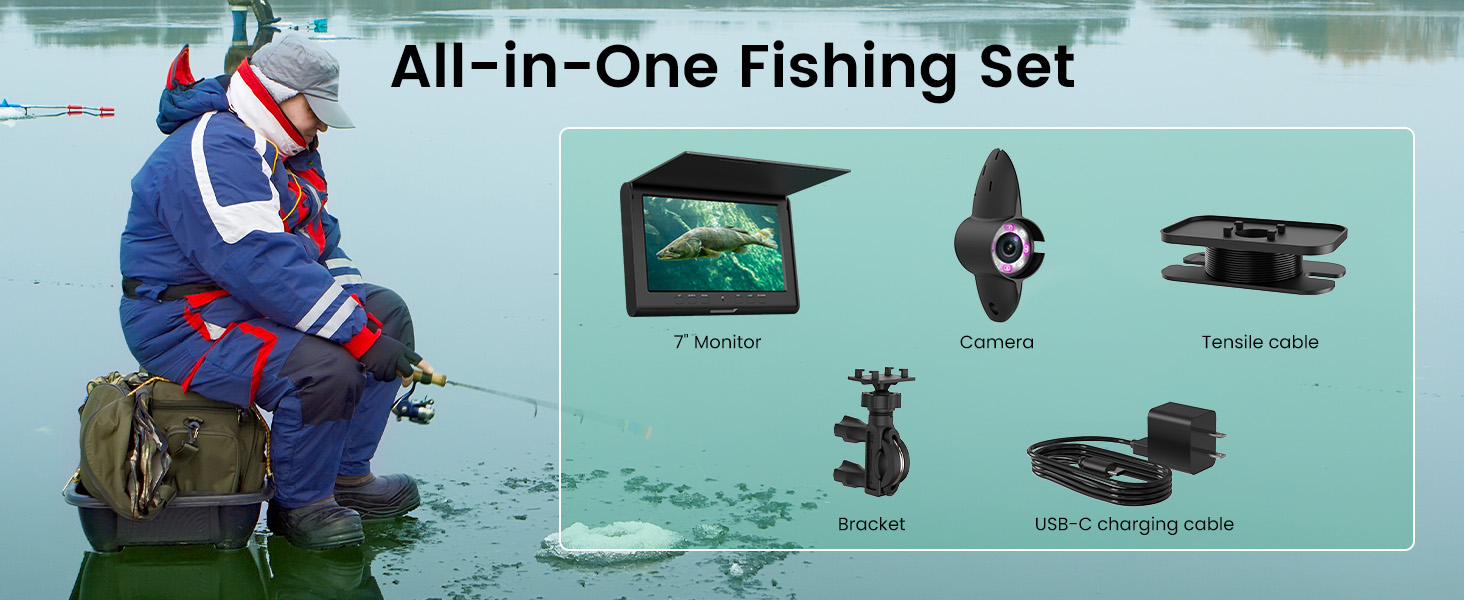 All-in-One Fishing Set

7" Monitor

Camera

Tensile cable

Bracket

USB-C charging cable